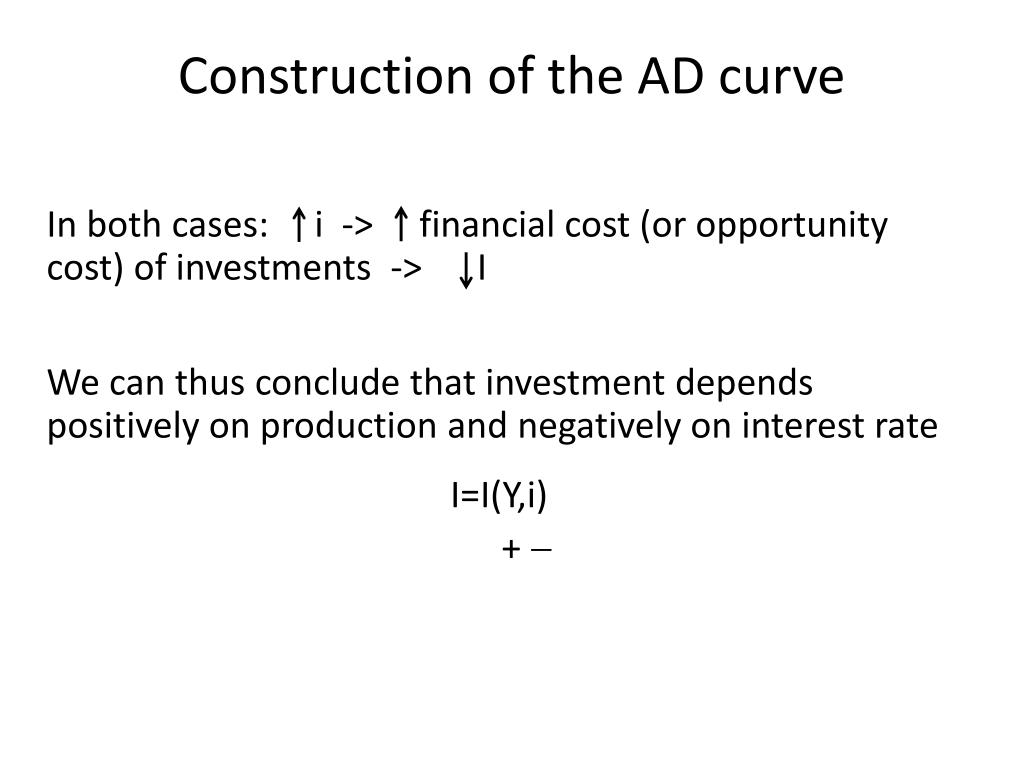 Construction of the AD curve

In both cases: ↑i -> ↑financial cost (or opportunity cost) of investments -> ↓I

We can thus conclude that investment depends positively on production and negatively on interest rate

I=I(Y,i)
+ –